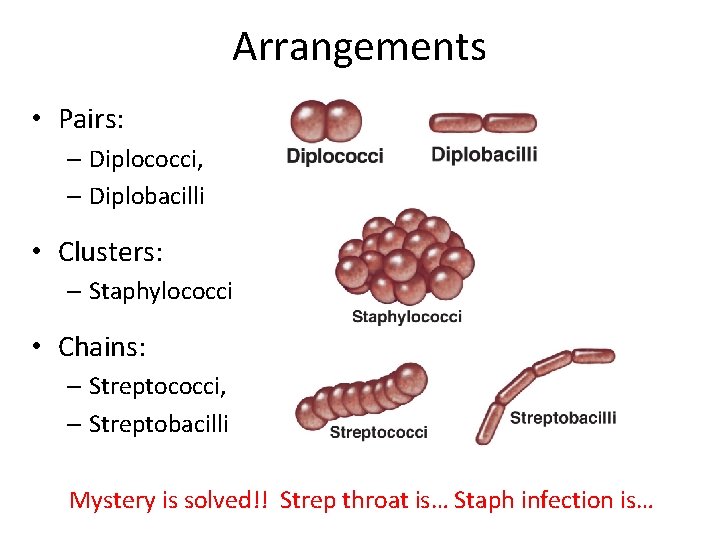 Arrangements

• Pairs:
– Diplococci,
– Diplobacilli

• Clusters:
– Staphylococci

• Chains:
– Streptococci,
– Streptobacilli

Diplococci
Diplobacilli
Staphylococci
Streptococci
Streptobacilli

Mystery is solved!! Strep throat is… Staph infection is…